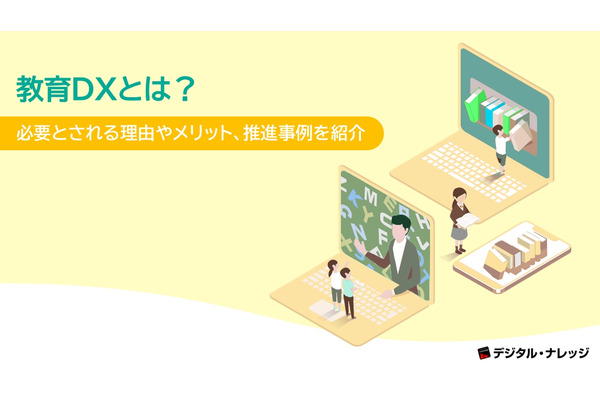 教育DXとは？

必要とされる理由やメリット、推進事例を紹介

デジタル・ナレッジ